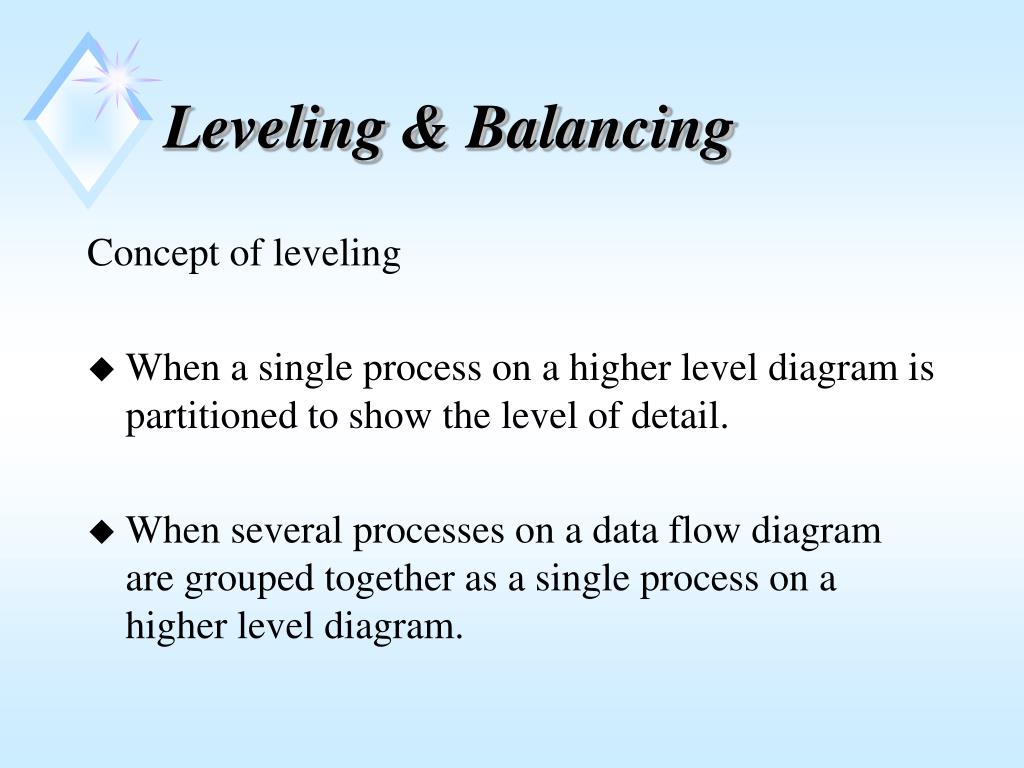 Leveling & Balancing

Concept of leveling

◆ When a single process on a higher level diagram is partitioned to show the level of detail.

◆ When several processes on a data flow diagram are grouped together as a single process on a higher level diagram.